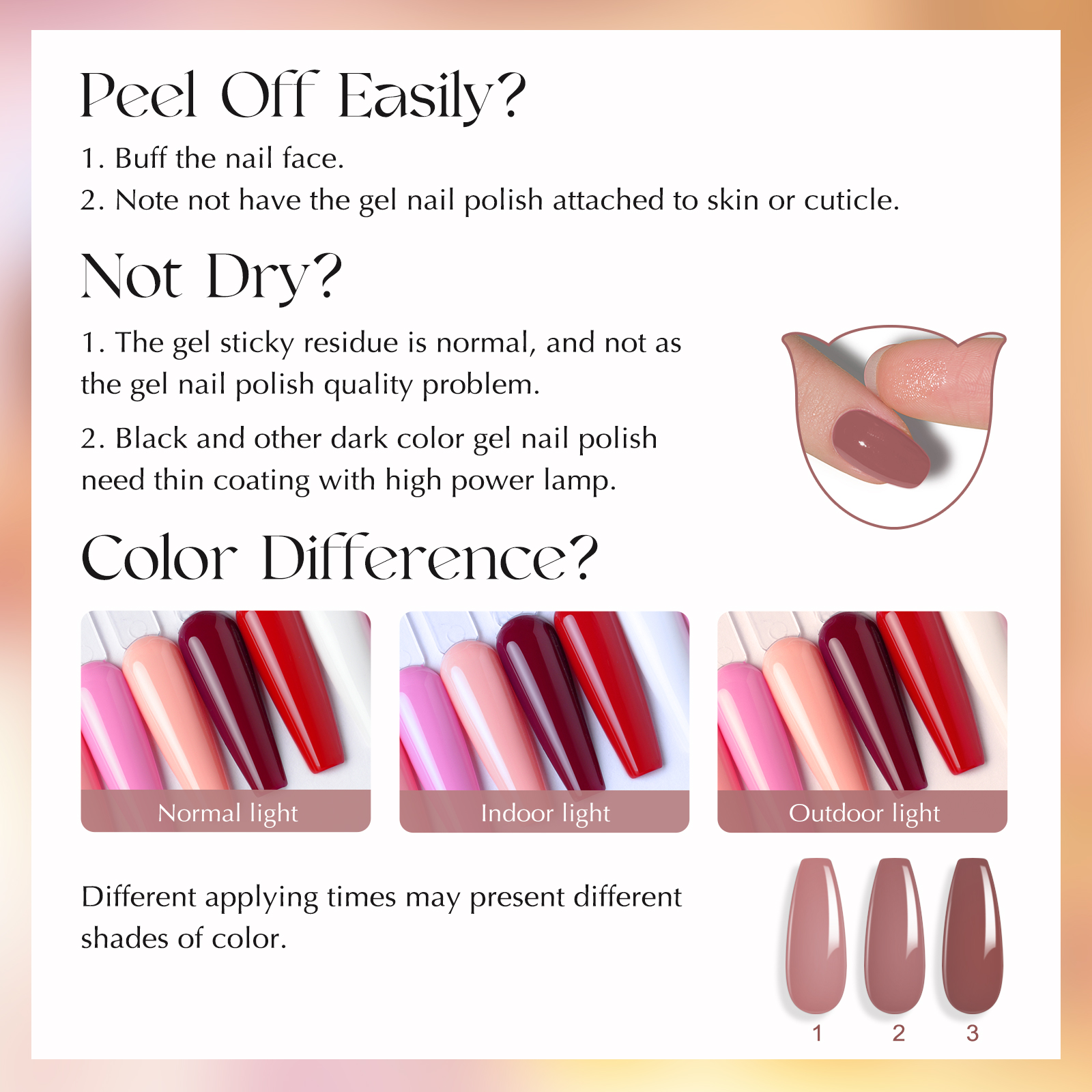 Peel Off Easily?

1. Buff the nail face.

2. Note not have the gel nail polish attached to skin or cuticle.

Not Dry?

1. The gel sticky residue is normal, and not as the gel nail polish quality problem.

2. Black and other dark color gel nail polish need thin coating with high power lamp.

Color Difference?

Normal light

Indoor light

Outdoor light

Different applying times may present different shades of color.

1 2 3